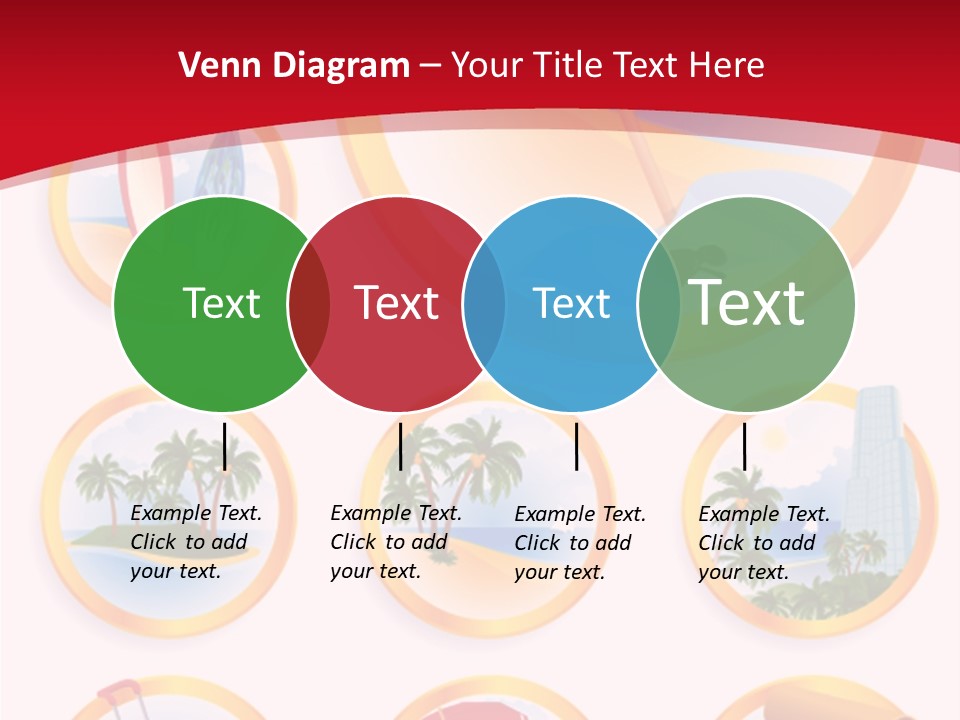 Venn Diagram – Your Title Text Here

Text

Text

Text

Text

Example Text. Click to add your text.

Example Text. Click to add your text.

Example Text. Click to add your text.

Example Text. Click to add your text.